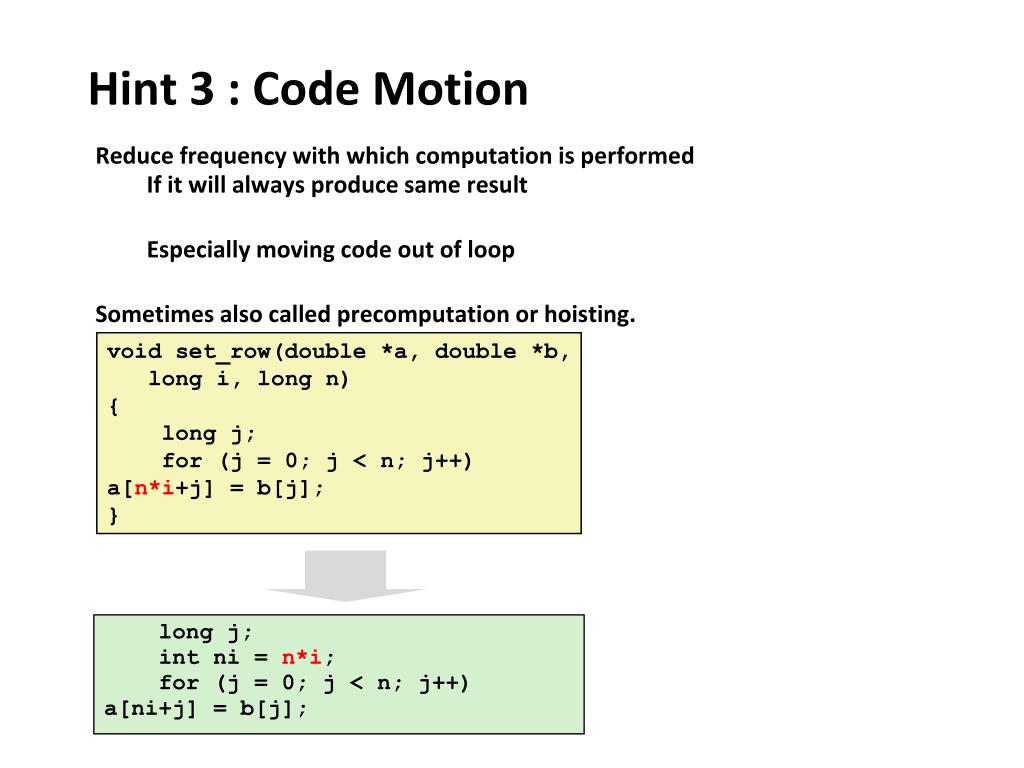 Hint 3 : Code Motion

Reduce frequency with which computation is performed
If it will always produce same result

Especially moving code out of loop

Sometimes also called precomputation or hoisting.

void set_row(double *a, double *b,
   long i, long n)
{
    long j;
    for (j = 0; j < n; j++)
a[n*i+j] = b[j];
}

    long j;
    int ni = n*i;
    for (j = 0; j < n; j++)
a[ni+j] = b[j];